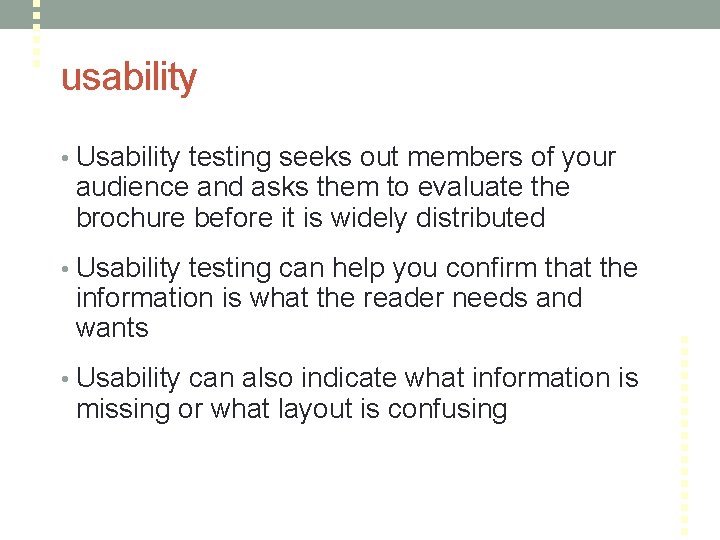 usability

• Usability testing seeks out members of your audience and asks them to evaluate the brochure before it is widely distributed

• Usability testing can help you confirm that the information is what the reader needs and wants

• Usability can also indicate what information is missing or what layout is confusing